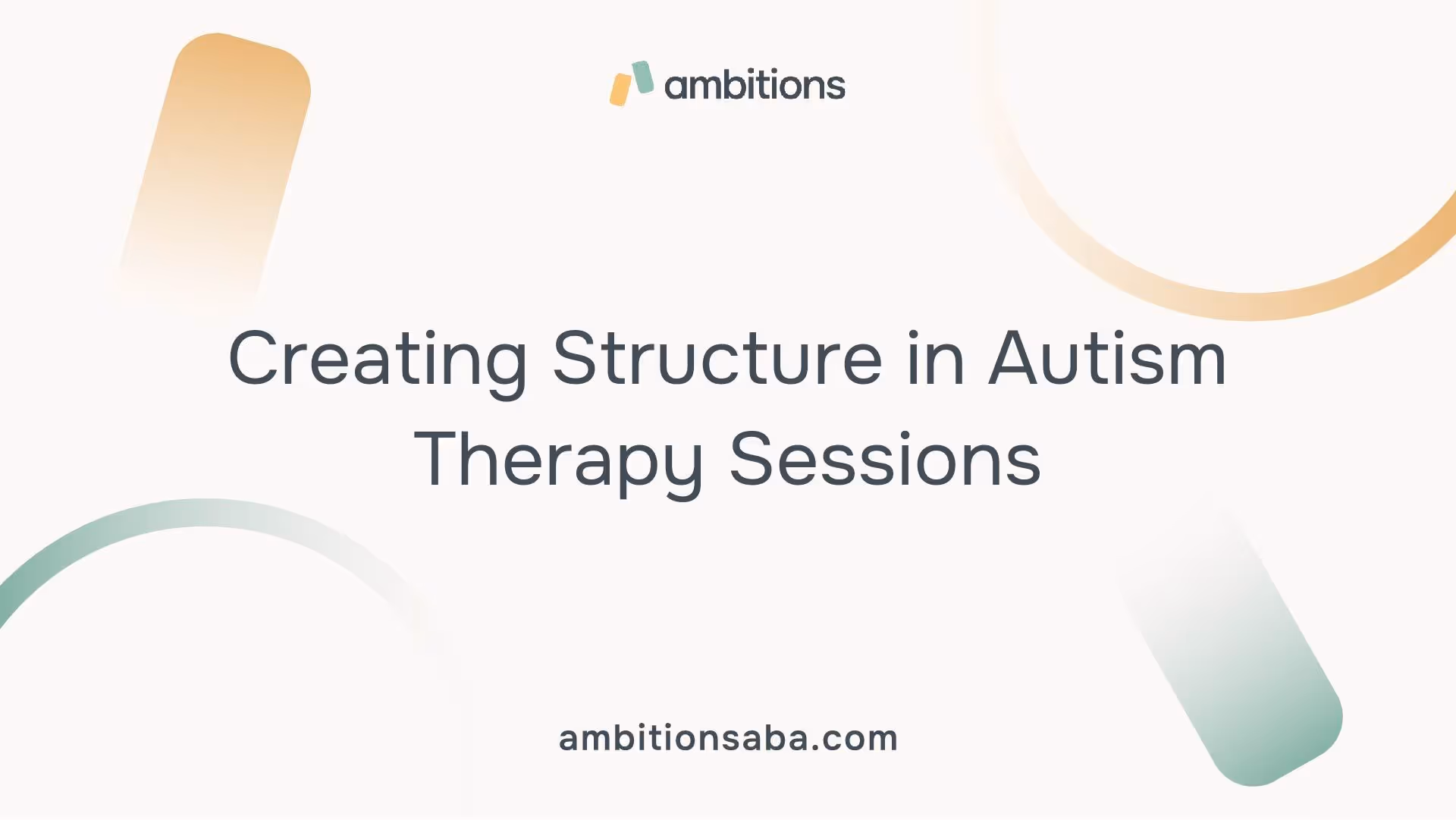 ambitions

Creating Structure in Autism Therapy Sessions

ambitionsaba.com